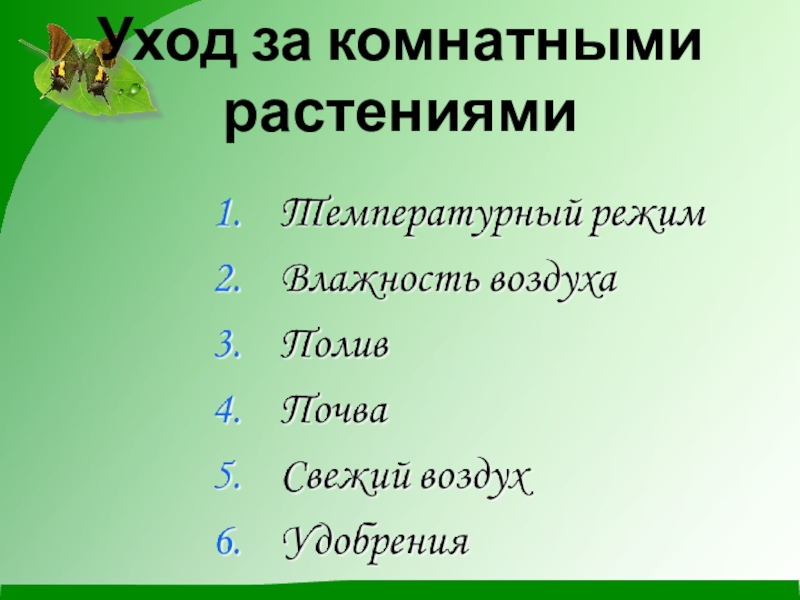 Уход за комнатными растениями

1. Температурный режим
2. Влажность воздуха
3. Полив
4. Почва
5. Свежий воздух
6. Удобрения